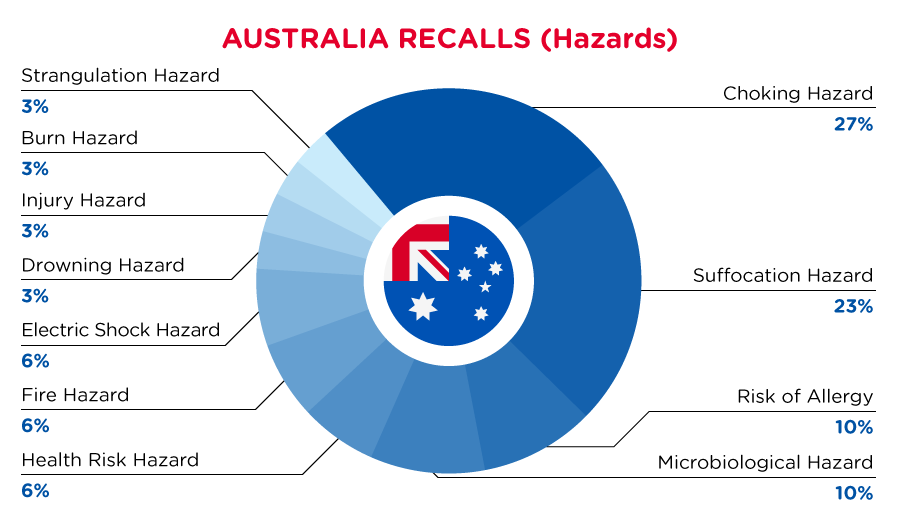 AUSTRALIA RECALLS (Hazards)

Strangulation Hazard
3%

Burn Hazard
3%

Injury Hazard
3%

Drowning Hazard
3%

Electric Shock Hazard
6%

Fire Hazard
6%

Health Risk Hazard
6%

Choking Hazard
27%

Suffocation Hazard
23%

Risk of Allergy
10%

Microbiological Hazard
10%